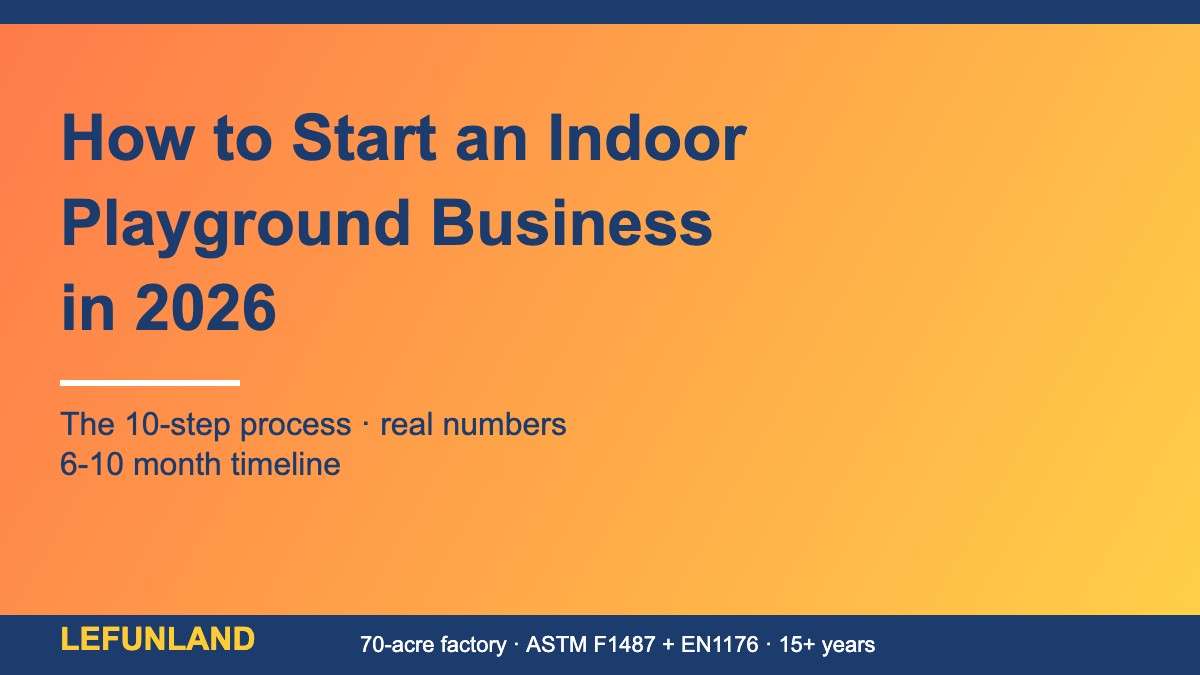 How to Start an Indoor Playground Business in 2026

The 10-step process · real numbers
6-10 month timeline

LEFUNLAND

70-acre factory · ASTM F1487 + EN1176 · 15+ years